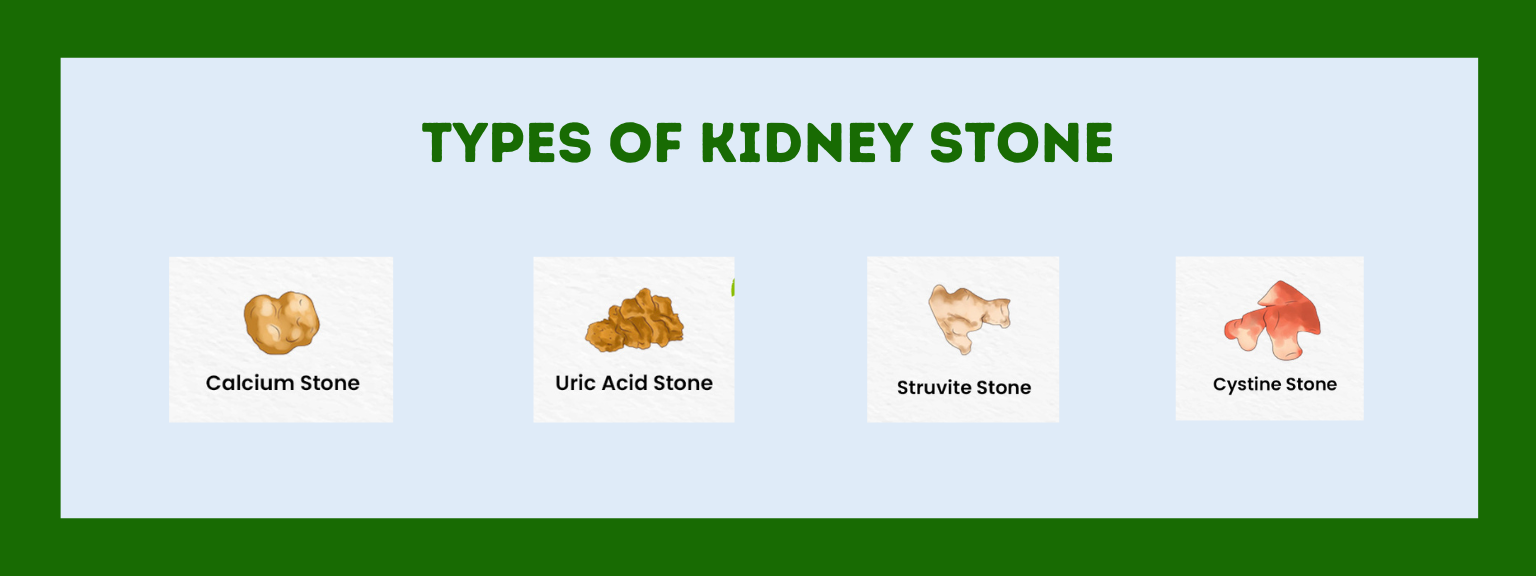 TYPES OF KIDNEY STONE

Calcium Stone

Uric Acid Stone

Struvite Stone

Cystine Stone